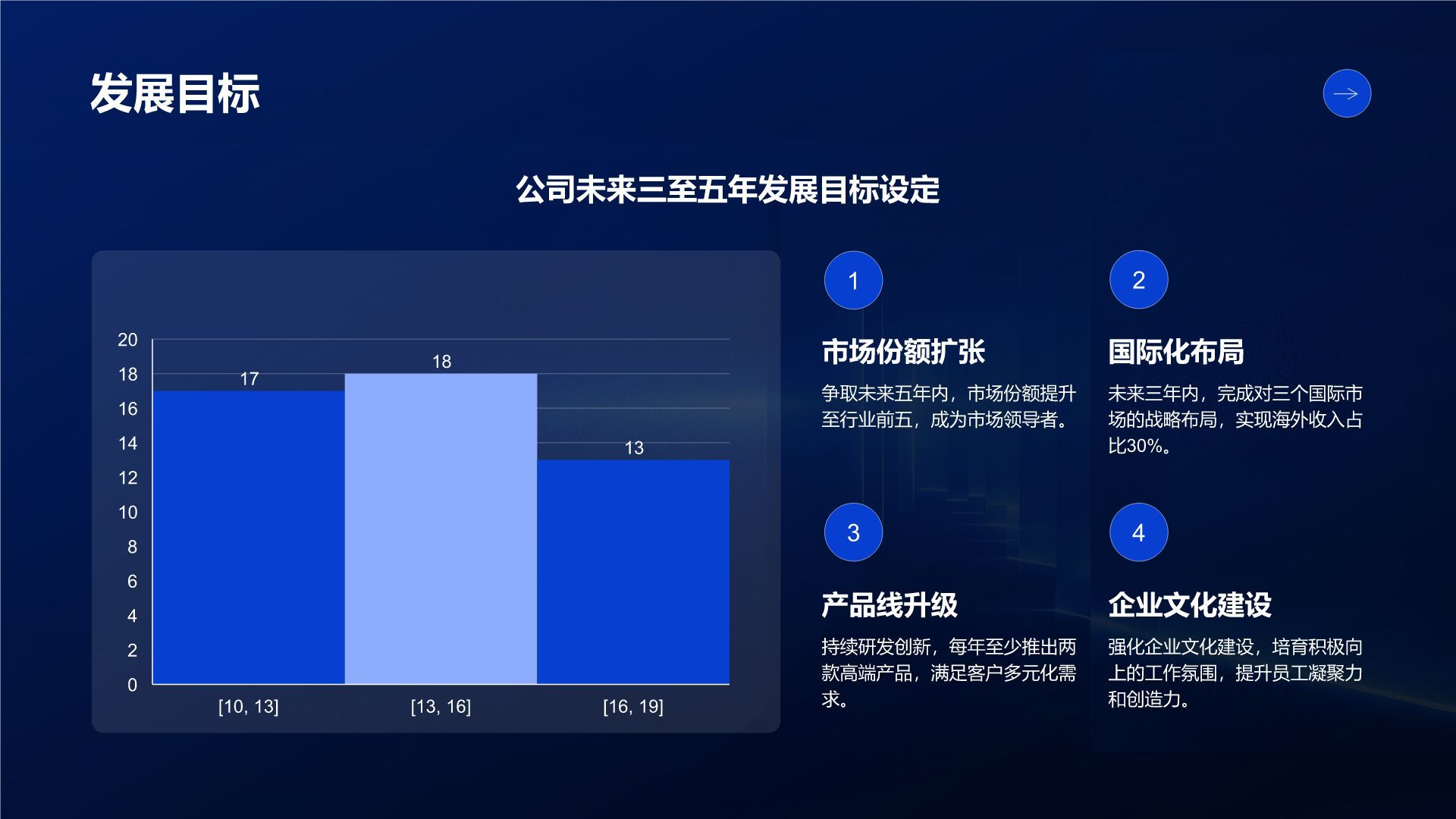 发展目标

公司未来三至五年发展目标设定

20
18
16
14
12
10
8
6
4
2
0

17
18
13

[10, 13]
[13, 16]
[16, 19]

1
市场份额扩张
争取未来五年内，市场份额提升至行业前五，成为市场领导者。

2
国际化布局
未来三年内，完成对三个国际市场的战略布局，实现海外收入占比30%。

3
产品线升级
持续研发创新，每年至少推出两款高端产品，满足客户多元化需求。

4
企业文化建设
强化企业文化建设，培育积极向上的工作氛围，提升员工凝聚力和创造力。